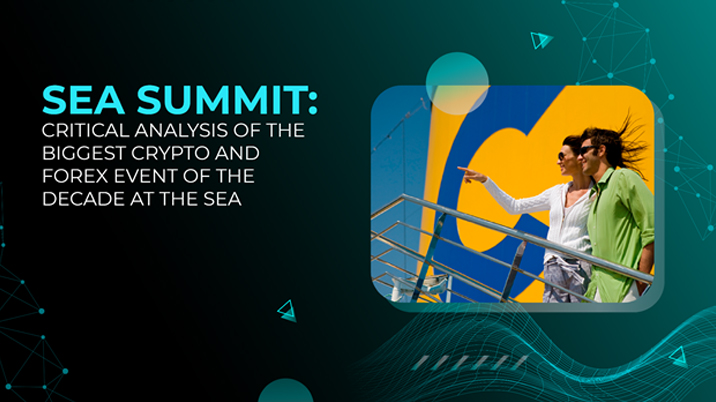 SEA SUMMIT:
CRITICAL ANALYSIS OF THE BIGGEST CRYPTO AND FOREX EVENT OF THE DECADE AT THE SEA